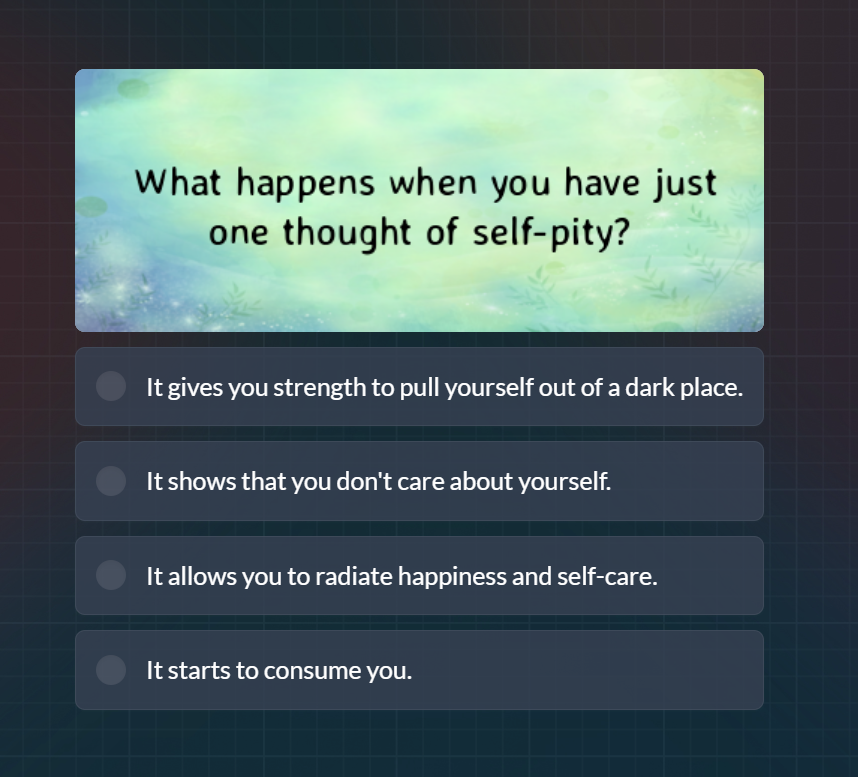 What happens when you have just one thought of self-pity?

It gives you strength to pull yourself out of a dark place.

It shows that you don't care about yourself.

It allows you to radiate happiness and self-care.

It starts to consume you.